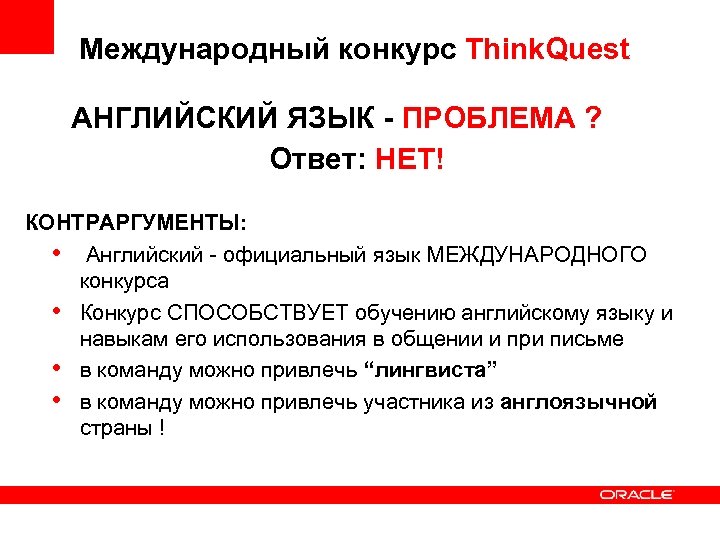 Международный конкурс ThinkQuest

АНГЛИЙСКИЙ ЯЗЫК - ПРОБЛЕМА ?

Ответ: НЕТ!

КОНТРАРГУМЕНТЫ:

• Английский - официальный язык МЕЖДУНАРОДНОГО конкурса

• Конкурс СПОСОБСТВУЕТ обучению английскому языку и навыкам его использования в общении и при письме

• в команду можно привлечь “лингвиста”

• в команду можно привлечь участника из англоязычной страны !

ORACLE